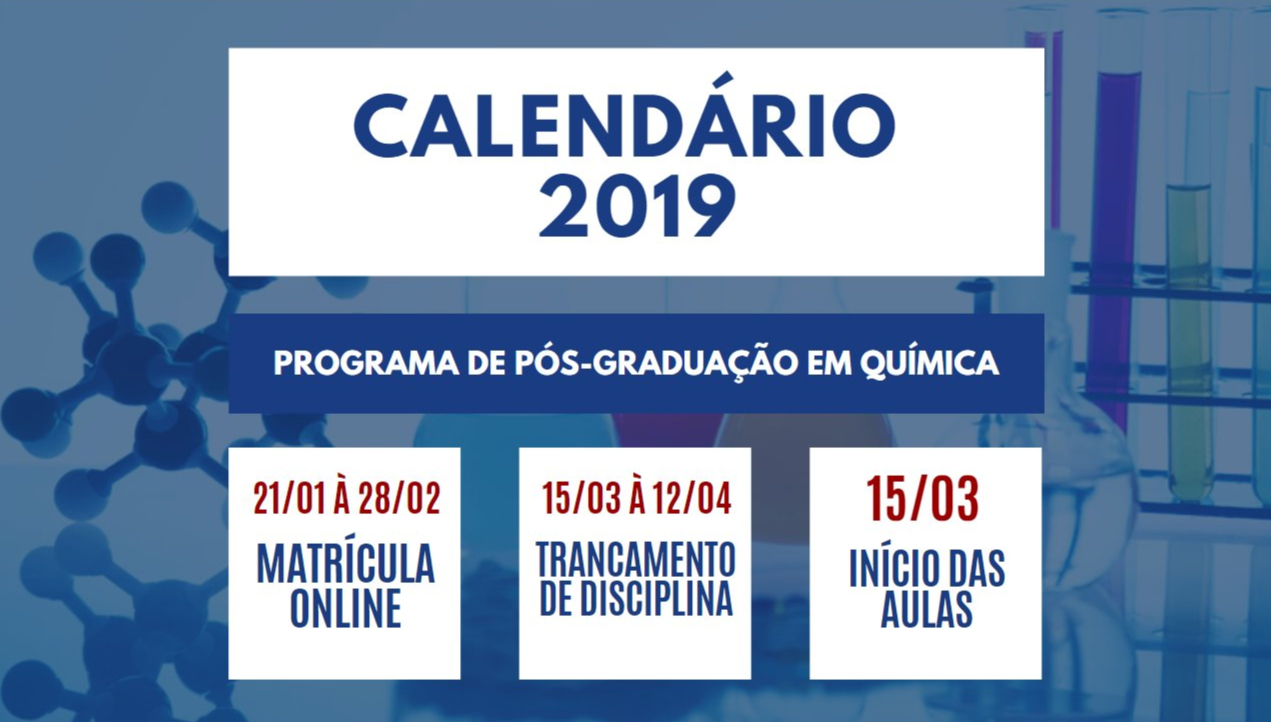 CALENDÁRIO
2019

PROGRAMA DE PÓS-GRADUAÇÃO EM QUÍMICA

21/01 À 28/02
MATRÍCULA ONLINE

15/03 À 12/04
TRANCAMENTO DE DISCIPLINA

15/03
INÍCIO DAS AULAS